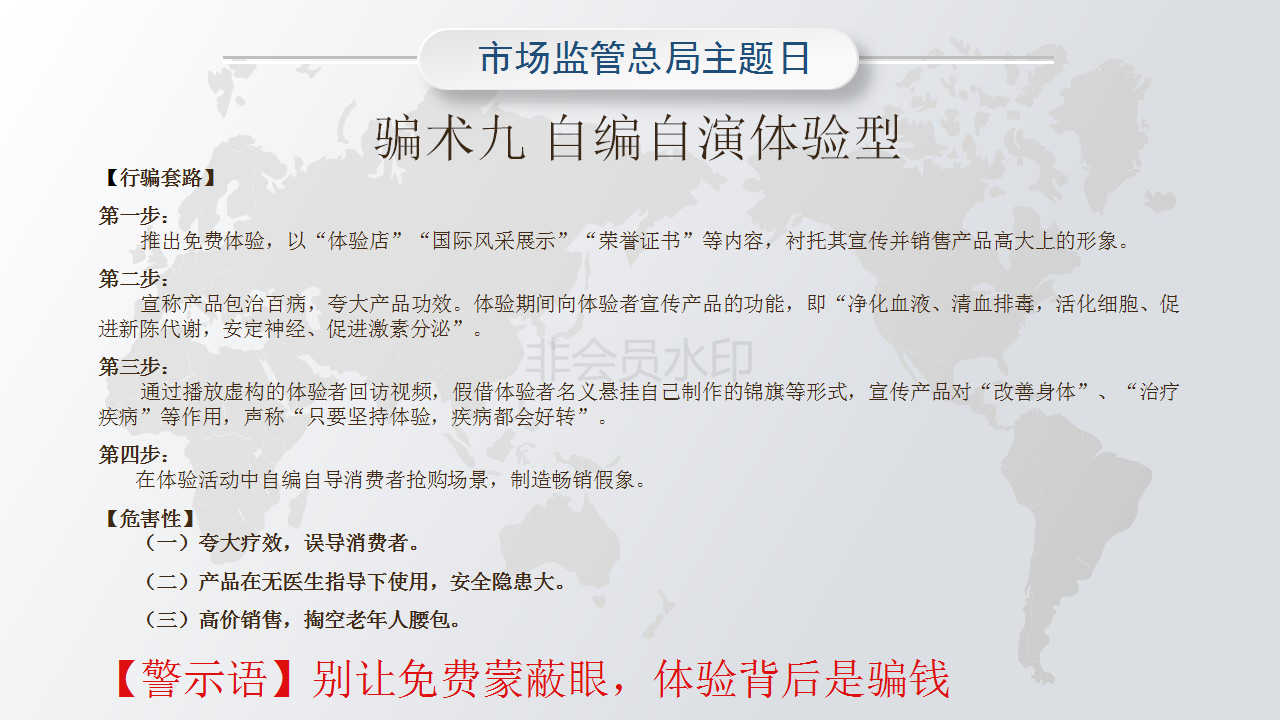 市场监管总局主题日

骗术九 自编自演体验型

【行骗套路】

第一步：

推出免费体验，以“体验店”“国际风采展示”“荣誉证书”等内容，衬托其宣传并销售产品高大上的形象。

第二步：

宣称产品包治百病，夸大产品功效。体验期间向体验者宣传产品的功能，即“净化血液、清血排毒，活化细胞、促进新陈代谢，安定神经、促进激素分泌”。

非会员水印

第三步：

通过播放虚构的体验者回访视频，假借体验者名义悬挂自己制作的锦旗等形式，宣传产品对“改善身体”、“治疗疾病”等作用，声称“只要坚持体验，疾病都会好转”。

第四步：

在体验活动中自编自导消费者抢购场景，制造畅销假象。

【危害性】

（一）夸大疗效，误导消费者。

（二）产品在无医生指导下使用，安全隐患大。

（三）高价销售，掏空老年人腰包。

【警示语】别让免费蒙蔽眼，体验背后是骗钱